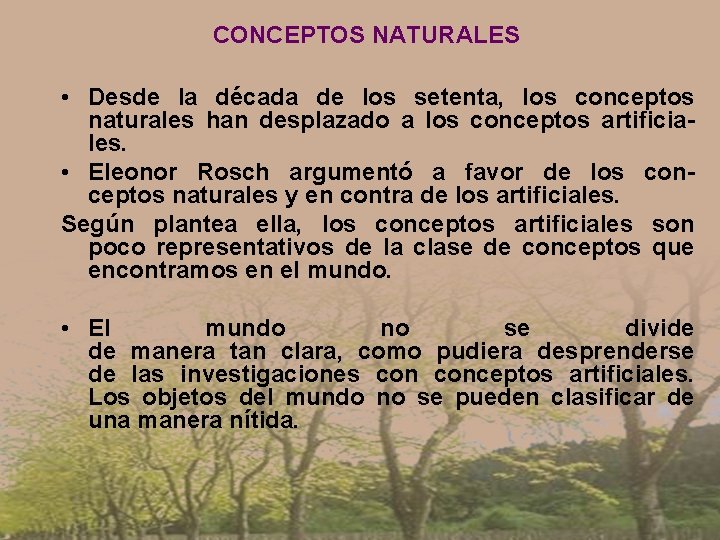 CONCEPTOS NATURALES

• Desde la década de los setenta, los conceptos naturales han desplazado a los conceptos artificiales.

• Eleonor Rosch argumentó a favor de los conceptos naturales y en contra de los artificiales.

Según plantea ella, los conceptos artificiales son poco representativos de la clase de conceptos que encontramos en el mundo.

• El mundo no se divide de manera tan clara, como pudiera desprenderse de las investigaciones con conceptos artificiales. Los objetos del mundo no se pueden clasificar de una manera nítida.